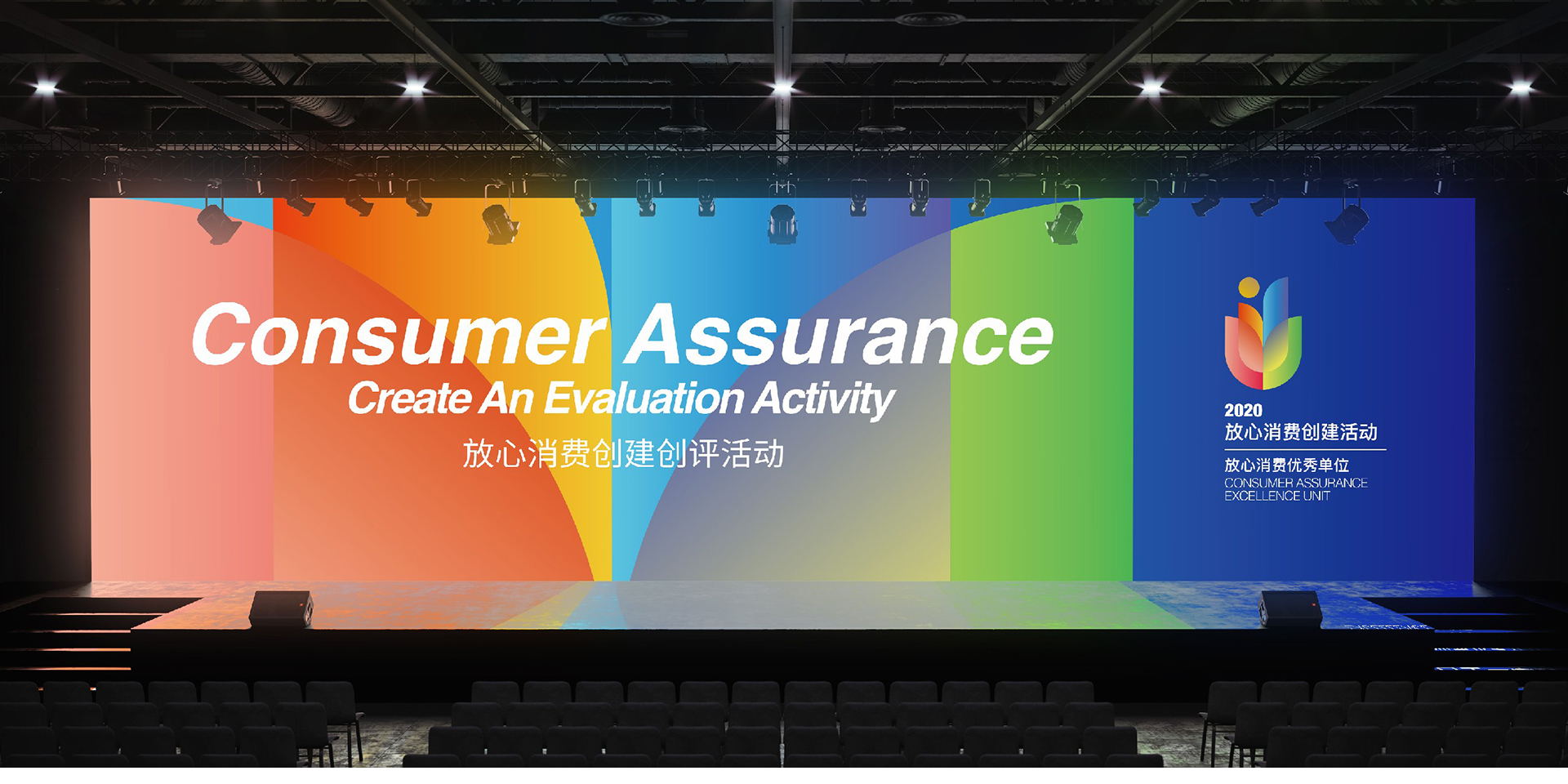 Consumer Assurance
Create An Evaluation Activity
放心消费创建创评活动

2020
放心消费创建活动

放心消费优秀单位
CONSUMER ASSURANCE EXCELLENCE UNIT